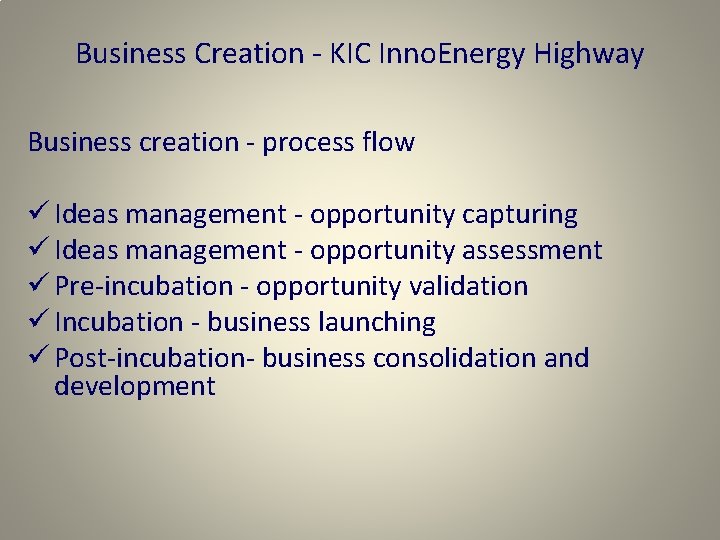 Business Creation - KIC InnoEnergy Highway

Business creation - process flow

✓ Ideas management - opportunity capturing
✓ Ideas management - opportunity assessment
✓ Pre-incubation - opportunity validation
✓ Incubation - business launching
✓ Post-incubation- business consolidation and development